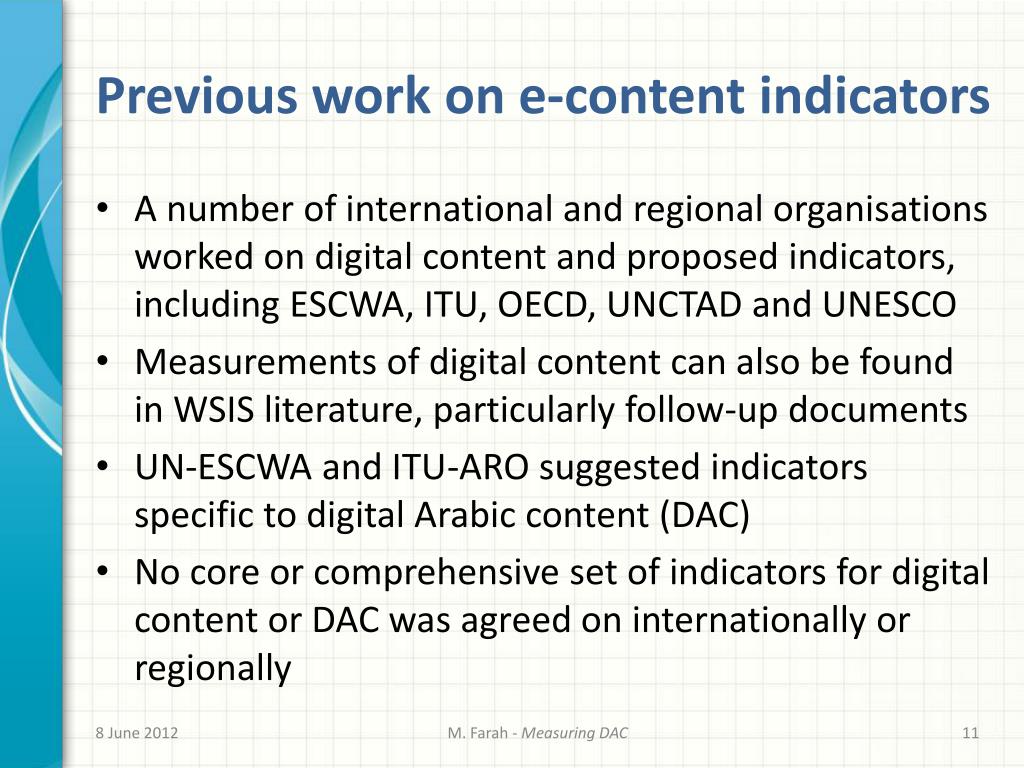 Previous work on e-content indicators

• A number of international and regional organisations worked on digital content and proposed indicators, including ESCWA, ITU, OECD, UNCTAD and UNESCO
• Measurements of digital content can also be found in WSIS literature, particularly follow-up documents
• UN-ESCWA and ITU-ARO suggested indicators specific to digital Arabic content (DAC)
• No core or comprehensive set of indicators for digital content or DAC was agreed on internationally or regionally

8 June 2012

M. Farah - Measuring DAC

11